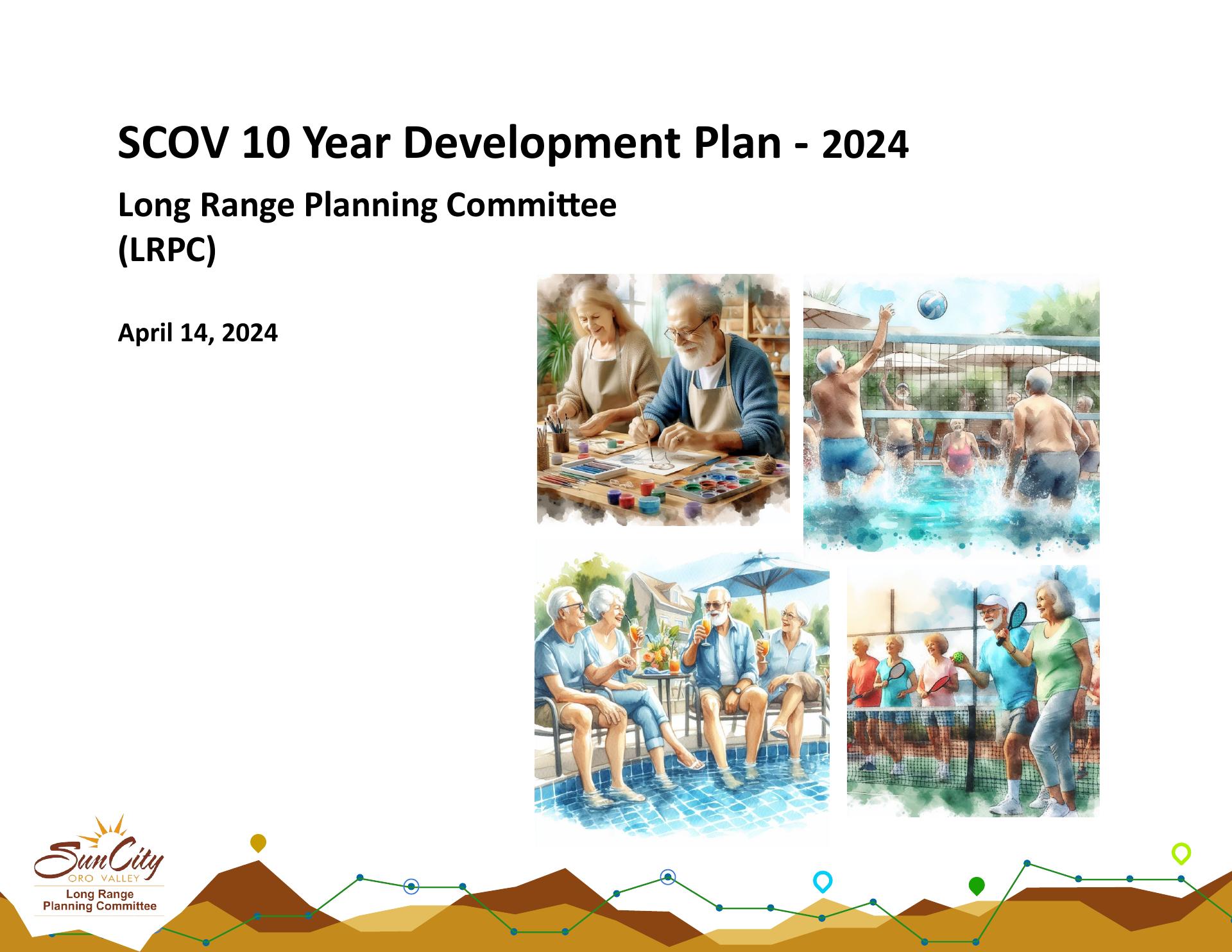 SCOV 10 Year Development Plan - 2024

Long Range Planning Committee
(LRPC)

April 14, 2024

Sun City
ORO VALLEY
Long Range
Planning Committee